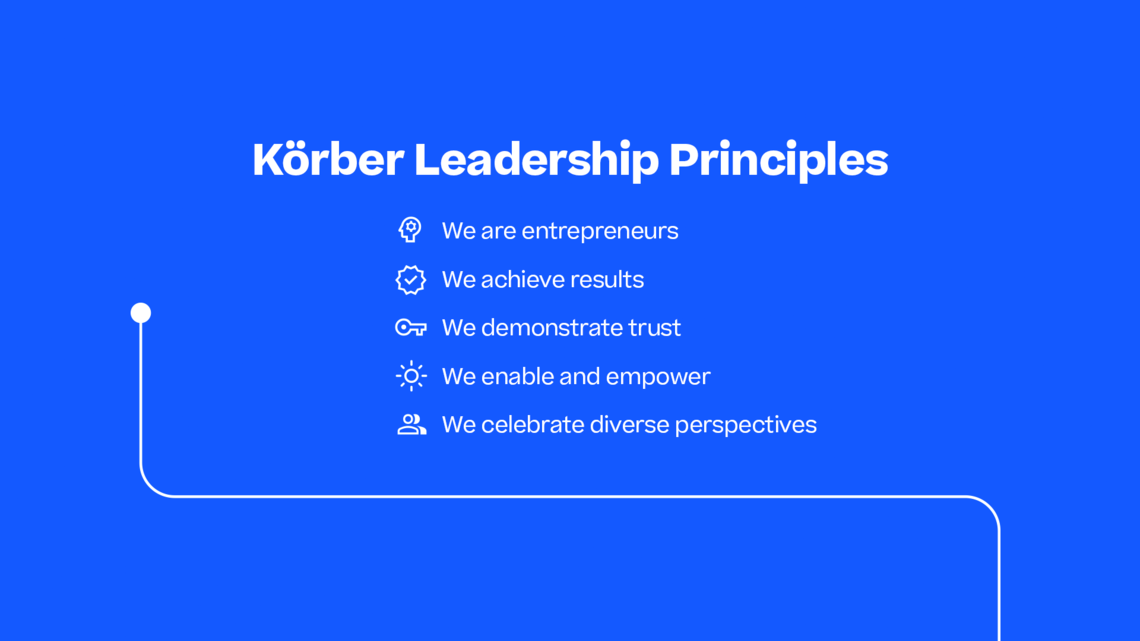 Körber Leadership Principles

We are entrepreneurs

We achieve results

We demonstrate trust

We enable and empower

We celebrate diverse perspectives